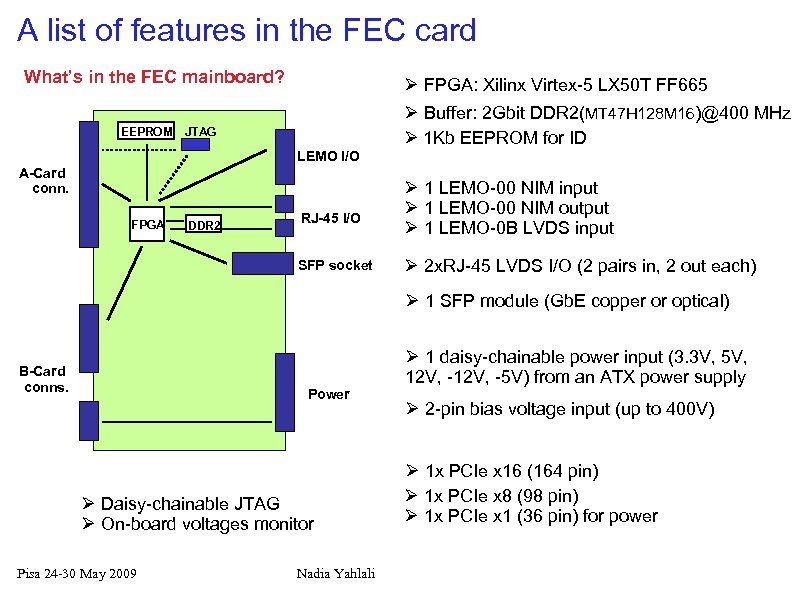 A list of features in the FEC card

What's in the FEC mainboard?

EEPROM JTAG

LEMO I/O

A-Card conn.

FPGA DDR2

RJ-45 I/O

SFP socket

B-Card conns.

Power

➢ Daisy-chainable JTAG
➢ On-board voltages monitor

➢ FPGA: Xilinx Virtex-5 LX50T FF665
➢ Buffer: 2Gbit DDR2(MT47H128M16)@400 MHz
➢ 1Kb EEPROM for ID

➢ 1 LEMO-00 NIM input
➢ 1 LEMO-00 NIM output
➢ 1 LEMO-0B LVDS input

➢ 2xRJ-45 LVDS I/O (2 pairs in, 2 out each)

➢ 1 SFP module (GbE copper or optical)

➢ 1 daisy-chainable power input (3.3V, 5V, 12V, -12V, -5V) from an ATX power supply

➢ 2-pin bias voltage input (up to 400V)

➢ 1x PCIe x16 (164 pin)
➢ 1x PCIe x8 (98 pin)
➢ 1x PCIe x1 (36 pin) for power

Pisa 24-30 May 2009

Nadia Yahlali